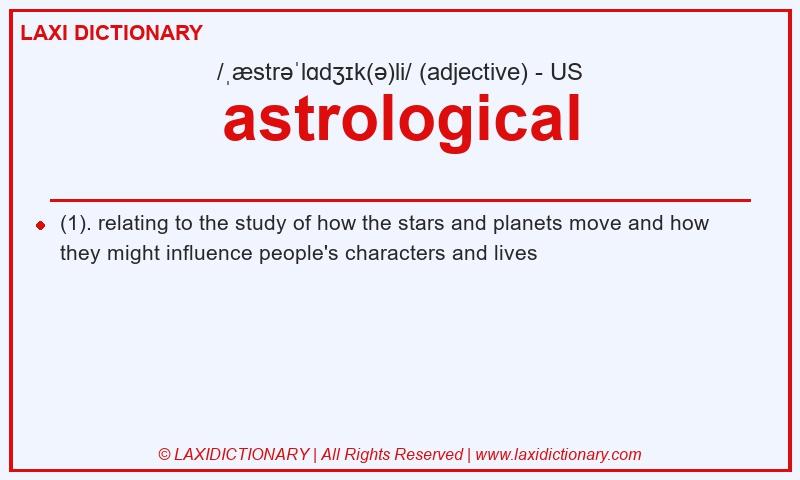 LAXI DICTIONARY

/ˌæstrəˈlɑdʒɪk(ə)li/ (adjective) - US

astrological

(1). relating to the study of how the stars and planets move and how they might influence people's characters and lives

© LAXIDICTIONARY | All Rights Reserved | www.laxidictionary.com